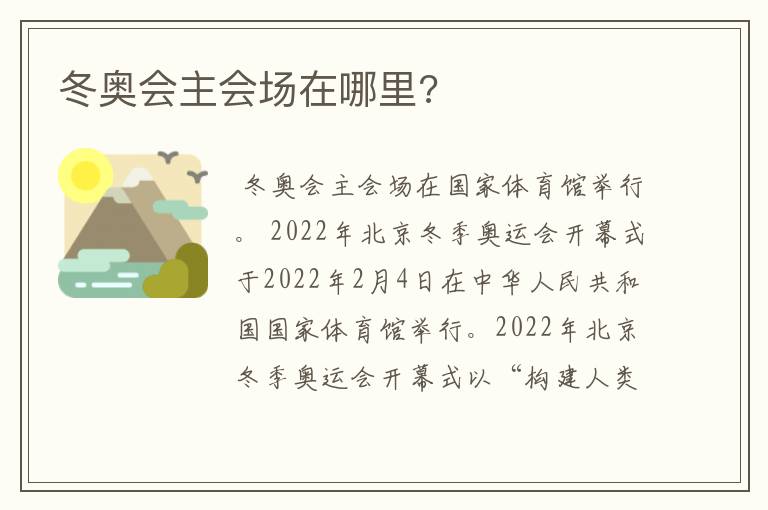 冬奥会主会场在哪里?

冬奥会主会场在国家体育馆举行。2022年北京冬季奥运会开幕式于2022年2月4日在中华人民共和国国家体育馆举行。2022年北京冬季奥运会开幕式以“构建人类